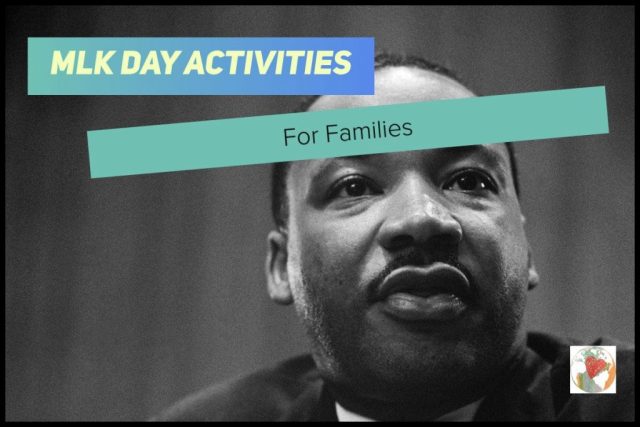 MLK DAY ACTIVITIES

For Families